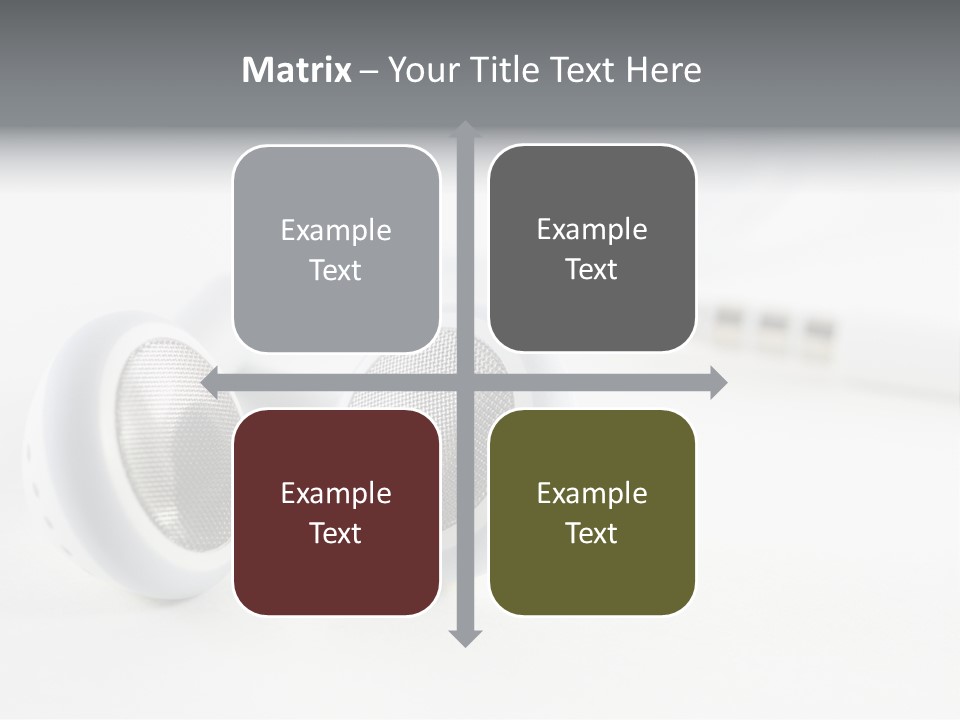 Matrix – Your Title Text Here

Example Text

Example Text

Example Text

Example Text